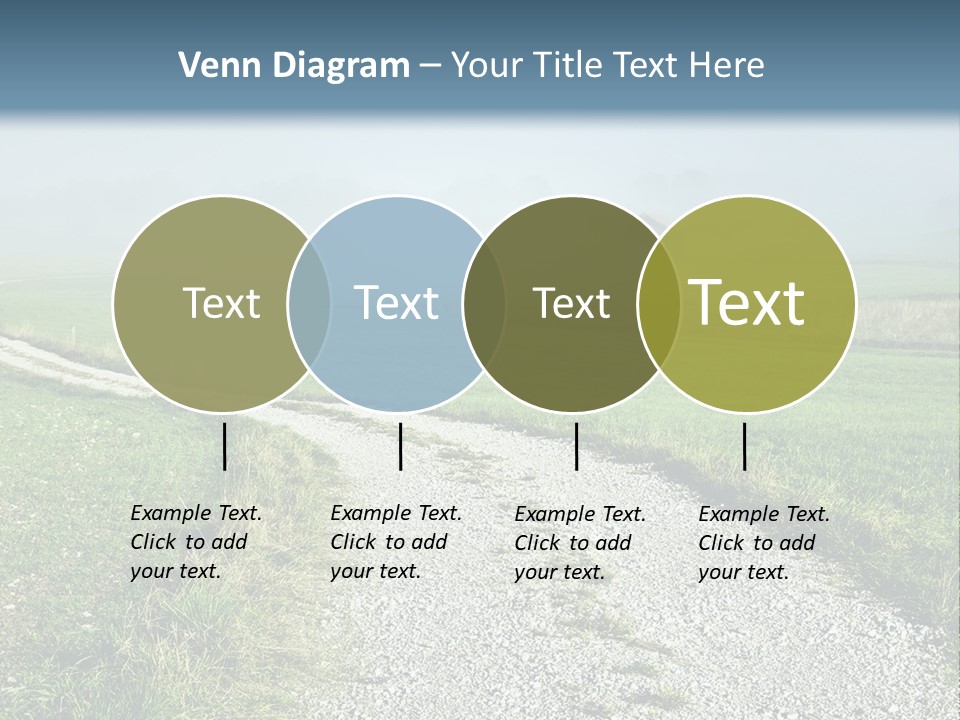 Venn Diagram – Your Title Text Here

Text

Text

Text

Text

Example Text. Click to add your text.

Example Text. Click to add your text.

Example Text. Click to add your text.

Example Text. Click to add your text.